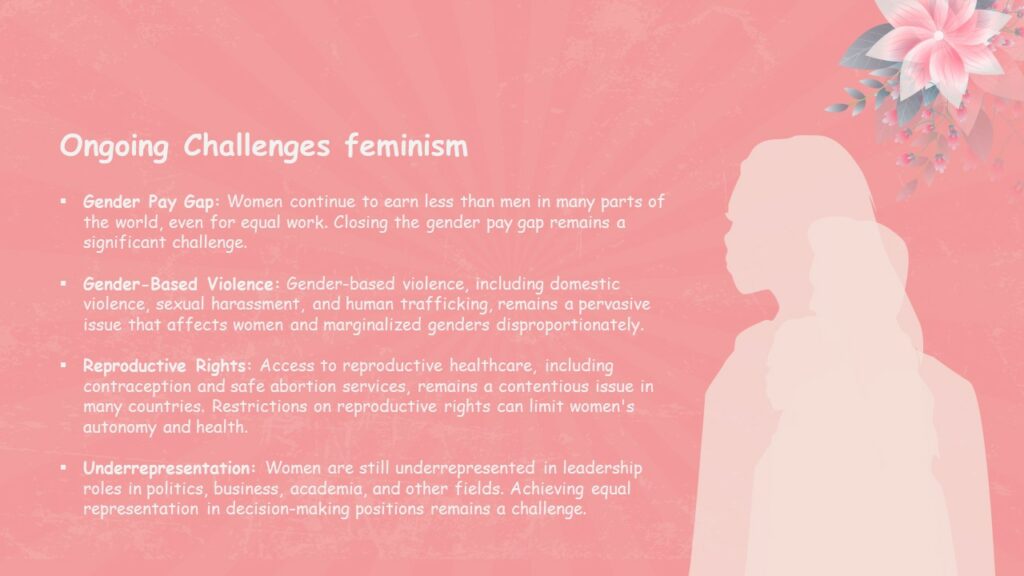 Ongoing Challenges feminism

▪ Gender Pay Gap: Women continue to earn less than men in many parts of the world, even for equal work. Closing the gender pay gap remains a significant challenge.

▪ Gender-Based Violence: Gender-based violence, including domestic violence, sexual harassment, and human trafficking, remains a pervasive issue that affects women and marginalized genders disproportionately.

▪ Reproductive Rights: Access to reproductive healthcare, including contraception and safe abortion services, remains a contentious issue in many countries. Restrictions on reproductive rights can limit women's autonomy and health.

▪ Underrepresentation: Women are still underrepresented in leadership roles in politics, business, academia, and other fields. Achieving equal representation in decision-making positions remains a challenge.